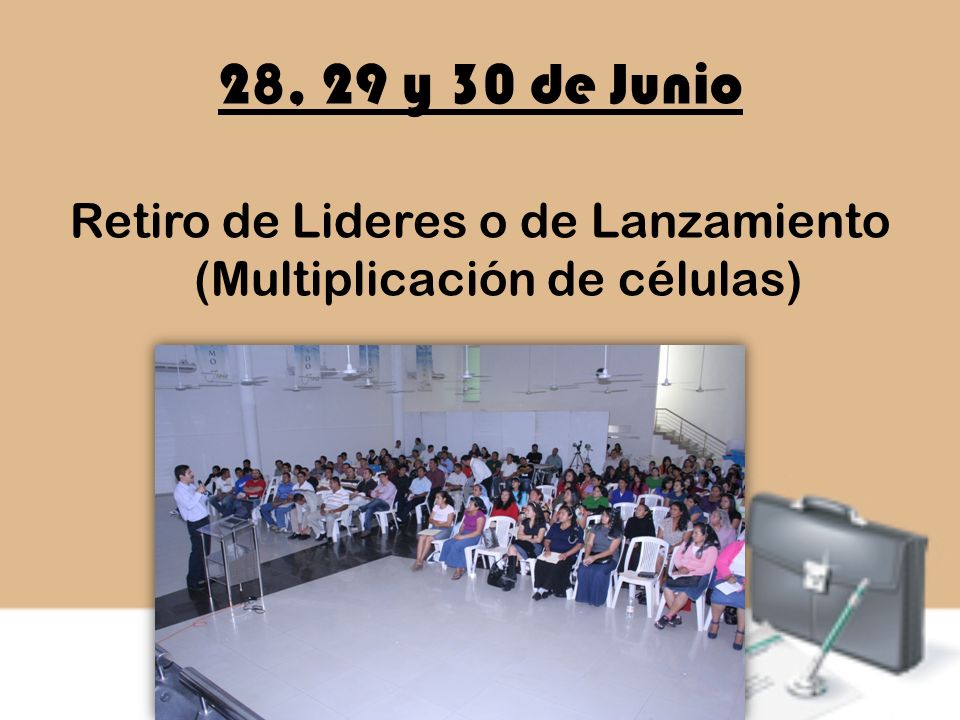 28, 29 y 30 de Junio

Retiro de Lideres o de Lanzamiento (Multiplicación de células)